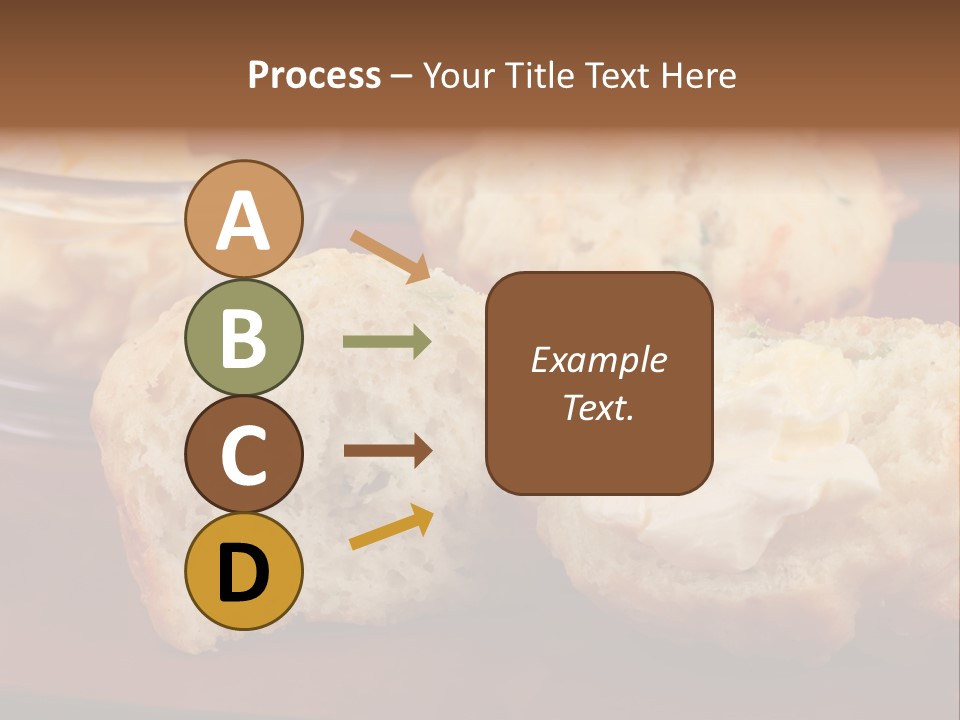 Process – Your Title Text Here

A

B

C

D

Example Text.